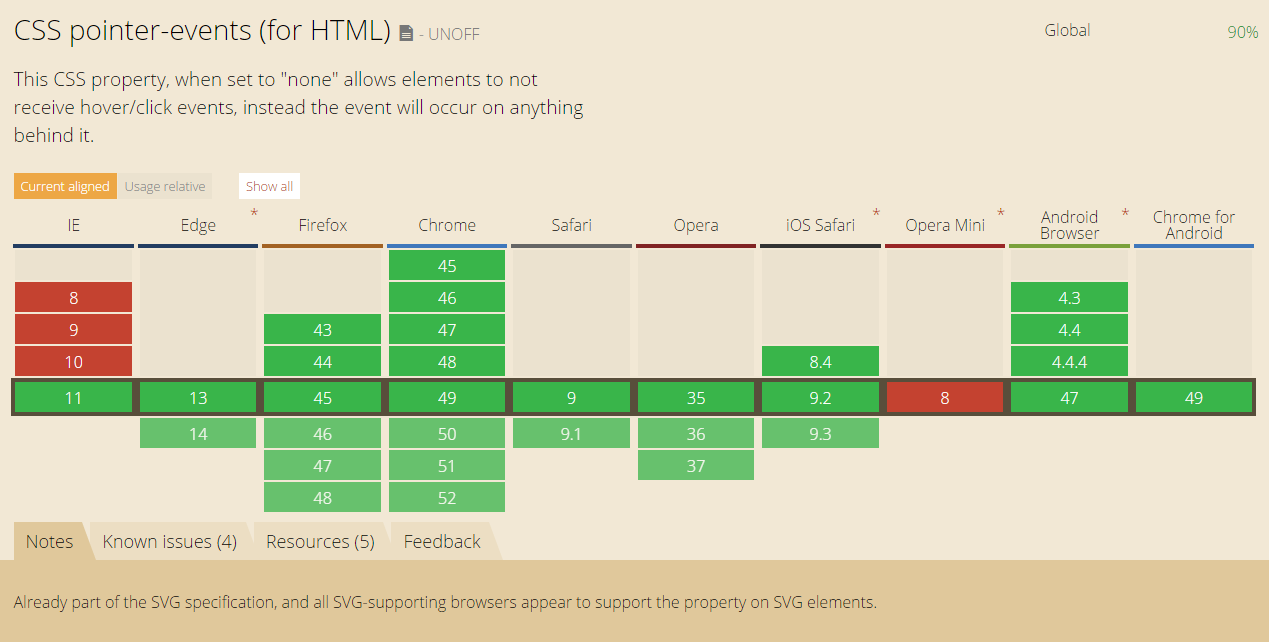 CSS pointer-events (for HTML) - UNOFF

Global 90%

This CSS property, when set to "none" allows elements to not receive hover/click events, instead the event will occur on anything behind it.

Current aligned Usage relative Show all

| IE | Edge * | Firefox | Chrome | Safari | Opera | iOS Safari * | Opera Mini * | Android Browser * | Chrome for Android |
|---|---|---|---|---|---|---|---|---|---|
| | | | 45 | | | | | | |
| 8 | | | 46 | | | | | 4.3 | |
| 9 | | 43 | 47 | | | | | 4.4 | |
| 10 | | 44 | 48 | | | 8.4 | | 4.4.4 | |
| 11 | 13 | 45 | 49 | 9 | 35 | 9.2 | 8 | 47 | 49 |
| | 14 | 46 | 50 | 9.1 | 36 | 9.3 | | | |
| | | 47 | 51 | | 37 | | | | |
| | | 48 | 52 | | | | | | |

Notes Known issues (4) Resources (5) Feedback

Already part of the SVG specification, and all SVG-supporting browsers appear to support the property on SVG elements.